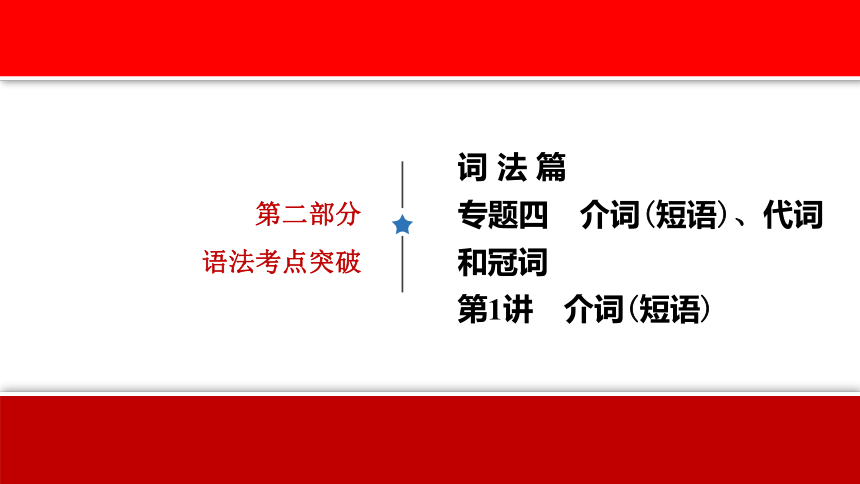 第二部分
语法考点突破

词 法 篇
专题四　介词(短语)、代词和冠词
第1讲　介词(短语)